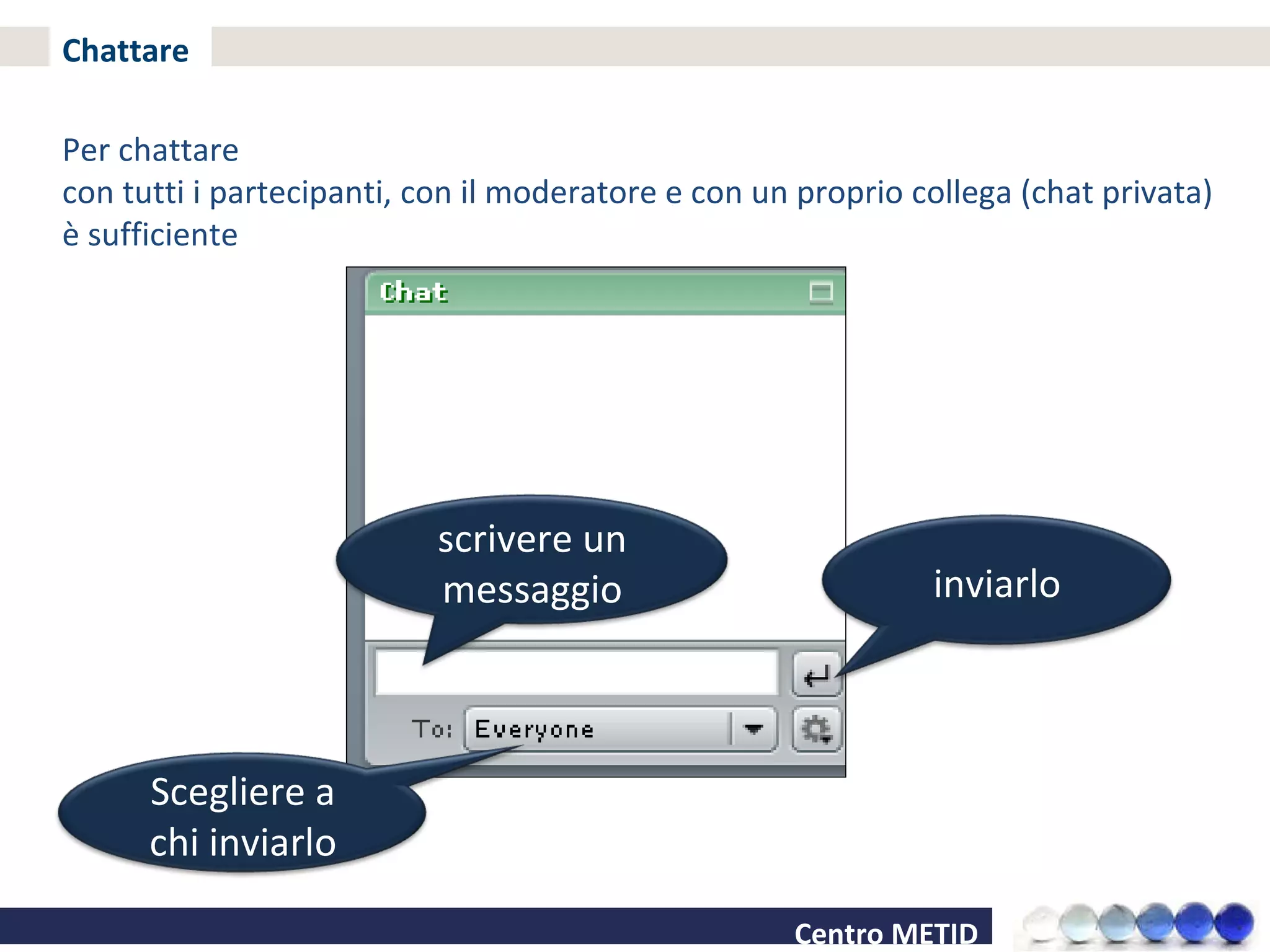 Chattare

Per chattare
con tutti i partecipanti, con il moderatore e con un proprio collega (chat privata) è sufficiente

Chat

scrivere un messaggio

inviarlo

To: Everyone

Scegliere a chi inviarlo

Centro METID